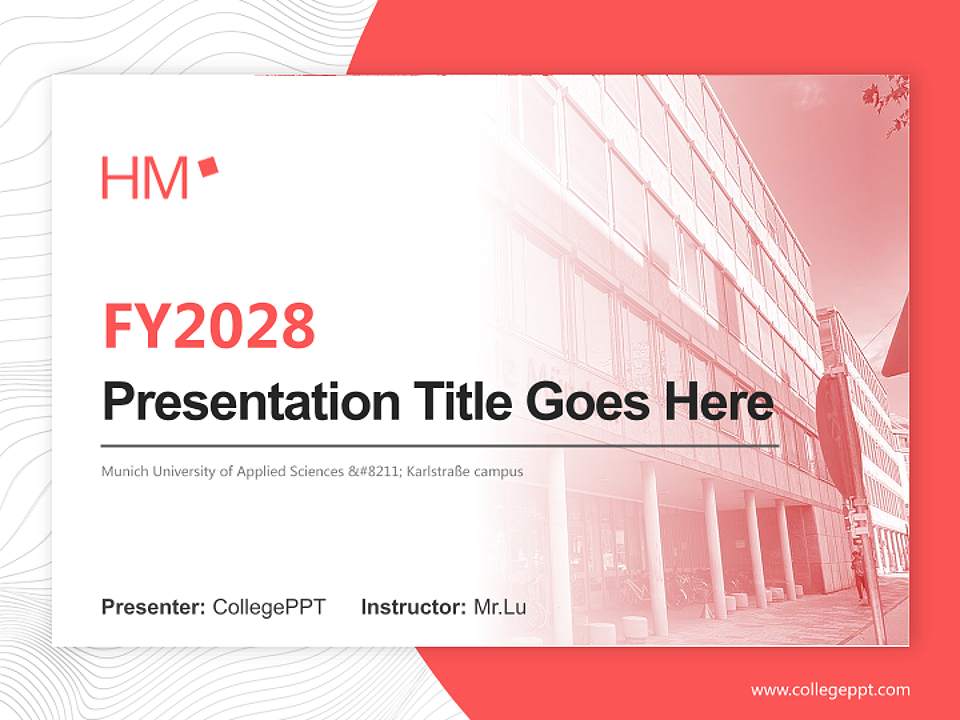 HM

FY2028

Presentation Title Goes Here

Munich University of Applied Sciences &#8211; Karlstraße campus

Presenter: CollegePPT Instructor: Mr.Lu

www.collegeppt.com